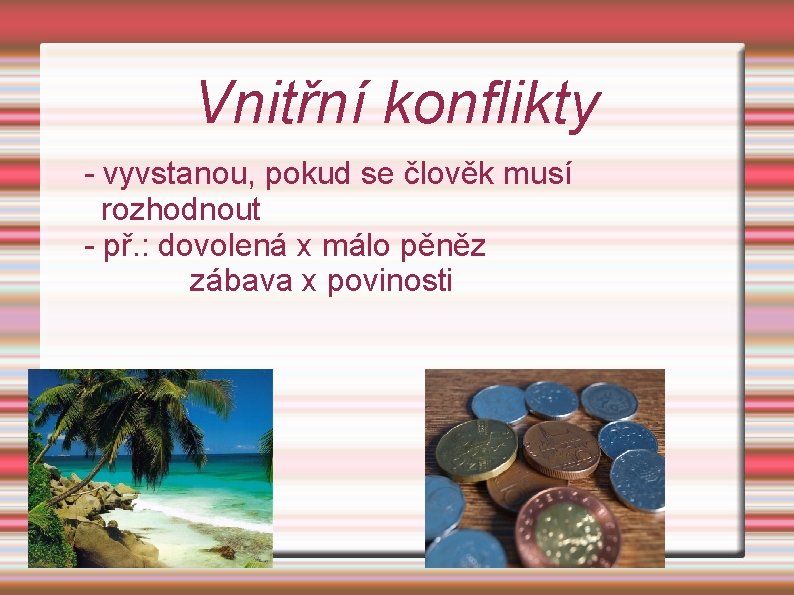 Vnitřní konflikty

- vyvstanou, pokud se člověk musí rozhodnout
- př.: dovolená x málo pěněz
zábava x povinosti